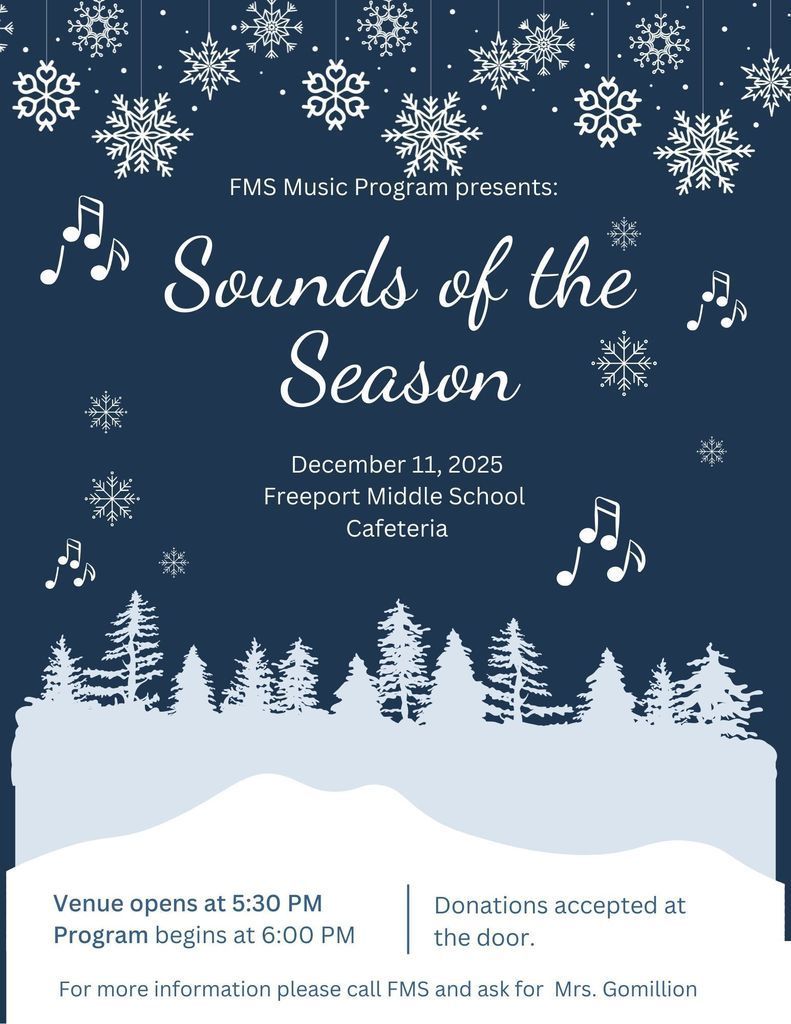 FMS Music Program presents:

Sounds of the Season

December 11, 2025
Freeport Middle School
Cafeteria

Venue opens at 5:30 PM
Program begins at 6:00 PM

Donations accepted at the door.

For more information please call FMS and ask for Mrs. Gomillion